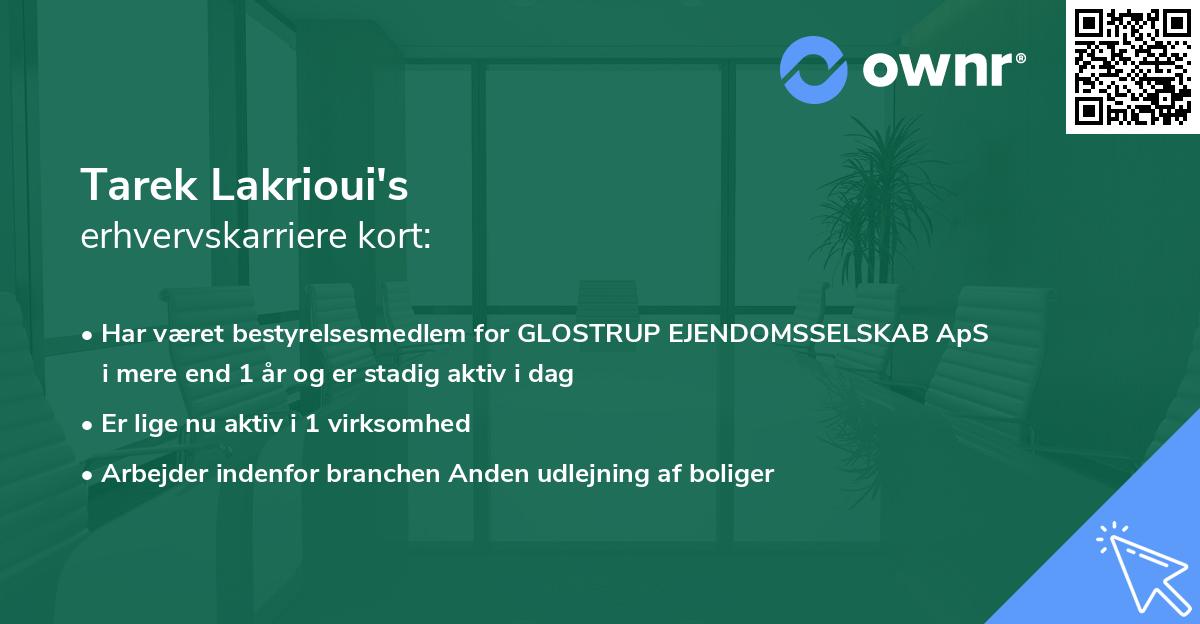 ownr®

Tarek Lakrioui's
erhvervskarriere kort:

• Har været bestyrelsesmedlem for GLOSTRUP EJENDOMSSELSKAB ApS i mere end 1 år og er stadig aktiv i dag
• Er lige nu aktiv i 1 virksomhed
• Arbejder indenfor branchen Anden udlejning af boliger